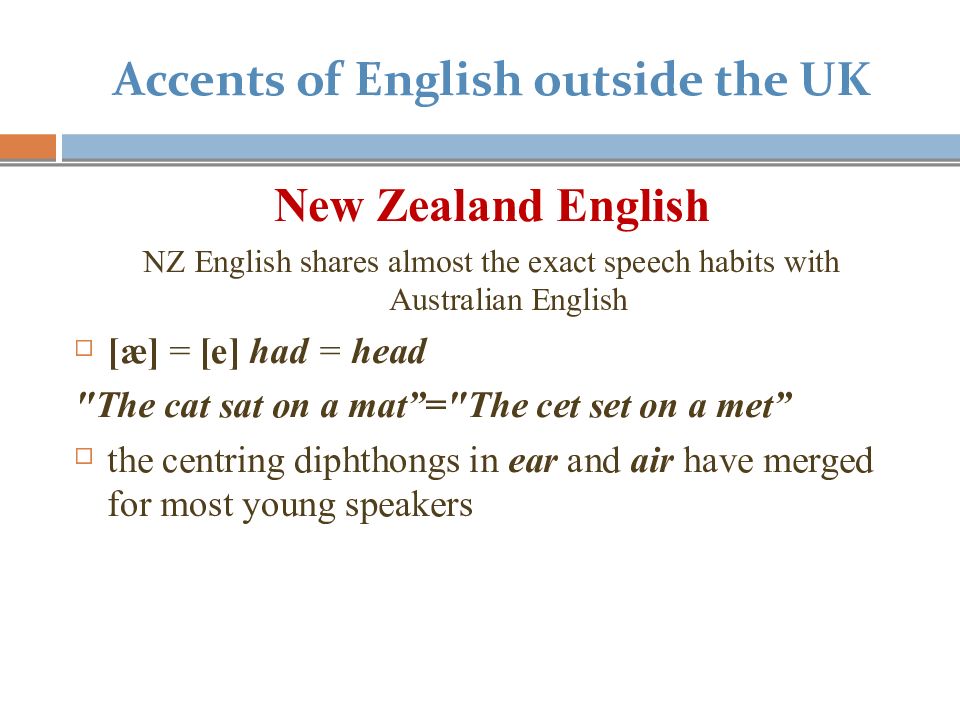 Accents of English outside the UK

New Zealand English

NZ English shares almost the exact speech habits with Australian English

□ [æ] = [e] had = head

"The cat sat on a mat”="The cet set on a met”

□ the centring diphthongs in ear and air have merged for most young speakers